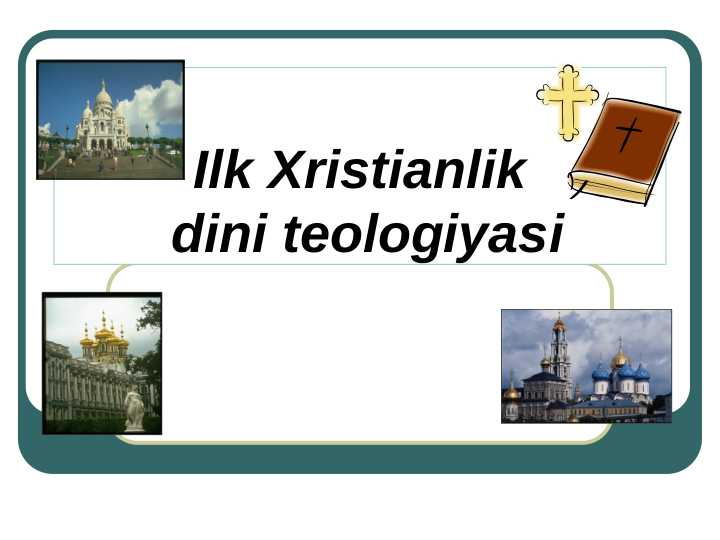 Ilk Xristianlik dini teologiyasi